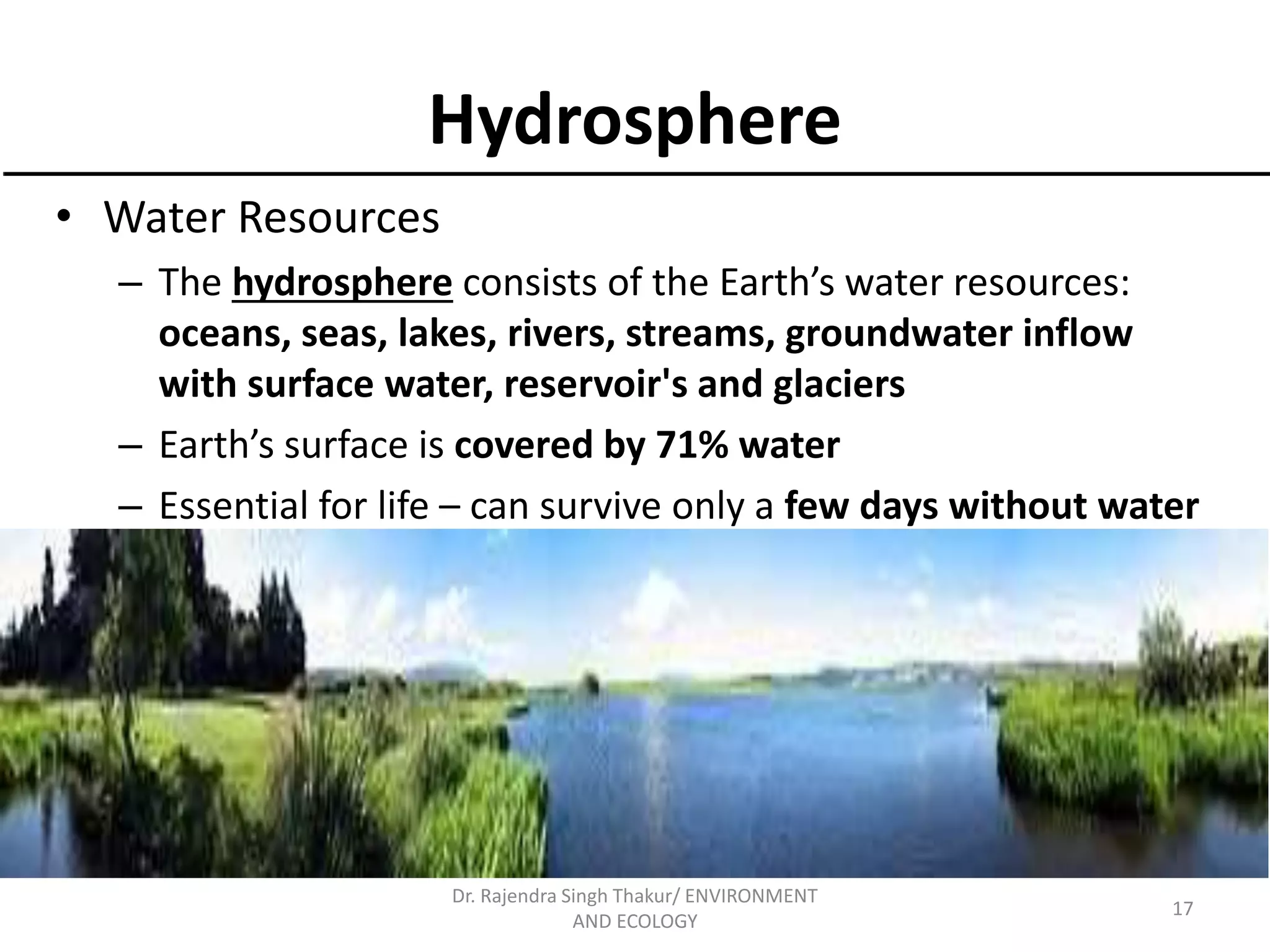 Hydrosphere

• Water Resources

– The hydrosphere consists of the Earth’s water resources: oceans, seas, lakes, rivers, streams, groundwater inflow with surface water, reservoir's and glaciers

– Earth’s surface is covered by 71% water

– Essential for life – can survive only a few days without water

Dr. Rajendra Singh Thakur/ ENVIRONMENT AND ECOLOGY

17